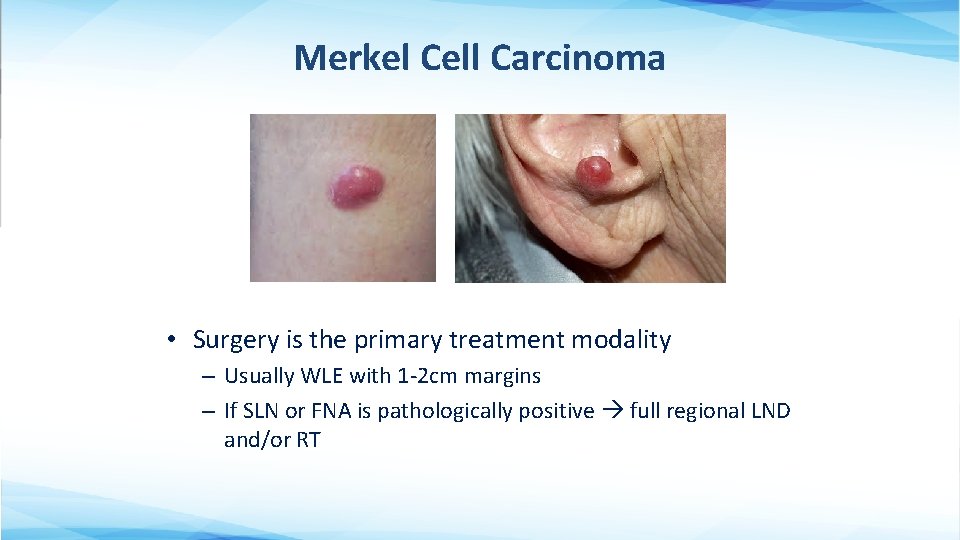 Merkel Cell Carcinoma

• Surgery is the primary treatment modality
– Usually WLE with 1-2cm margins
– If SLN or FNA is pathologically positive → full regional LND and/or RT